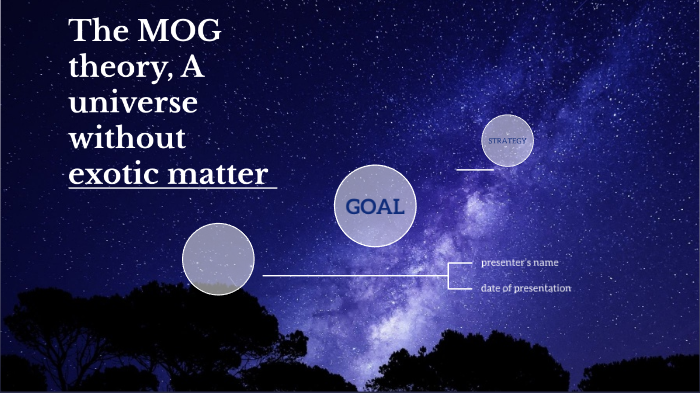 The MOG theory, A universe without exotic matter

STRATEGY

GOAL

presenter's name

date of presentation